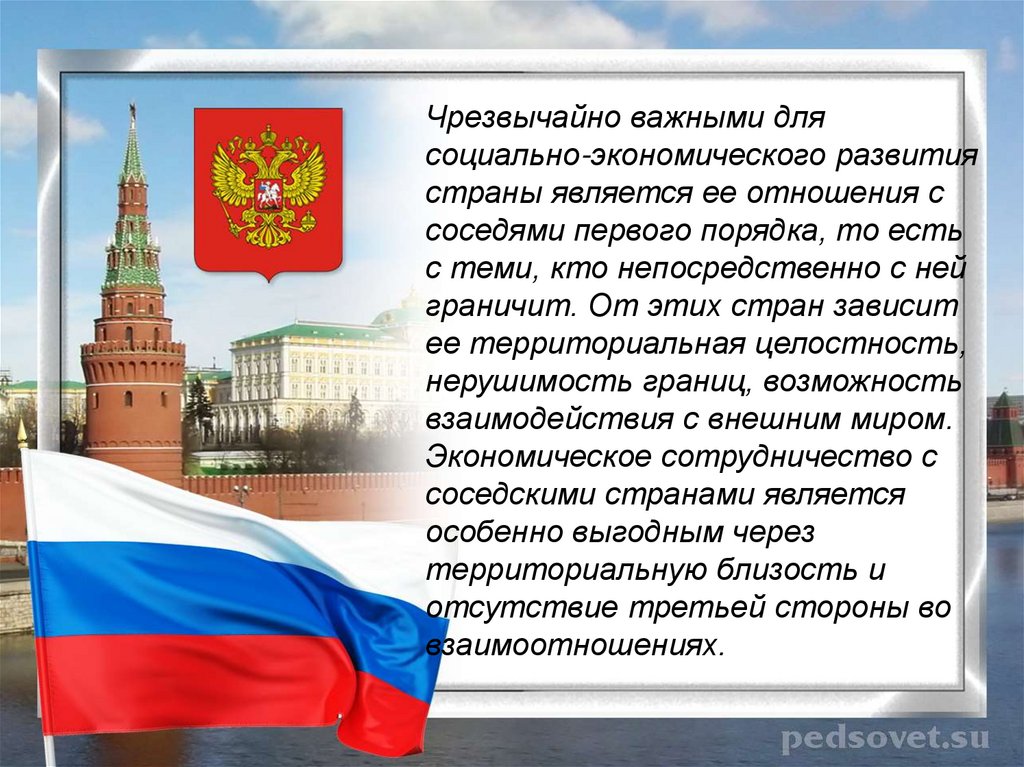 Чрезвычайно важными для социально-экономического развития страны является ее отношения с соседями первого порядка, то есть с теми, кто непосредственно с ней граничит. От этих стран зависит ее территориальная целостность, нерушимость границ, возможность взаимодействия с внешним миром. Экономическое сотрудничество с соседскими странами является особенно выгодным через территориальную близость и отсутствие третьей стороны во взаимоотношениях.

pedsovet.su